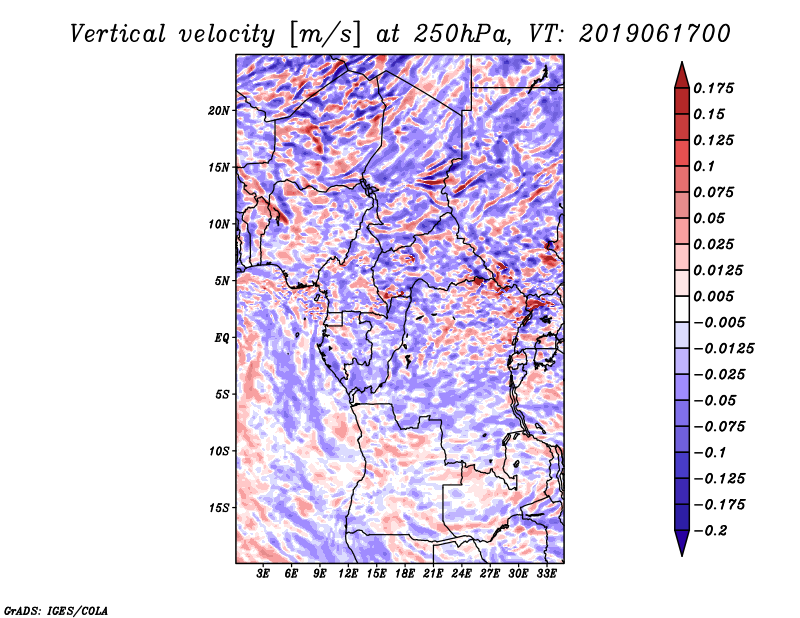 Vertical velocity [m/s] at 250hPa, VT: 2019061700

20N
15N
10N
5N
EQ
5S
10S
15S

3E 6E 9E 12E 15E 18E 21E 24E 27E 30E 33E

0.175
0.15
0.125
0.1
0.075
0.05
0.025
0.0125
0.005
−0.005
−0.0125
−0.025
−0.05
−0.075
−0.1
−0.125
−0.175
−0.2

GrADS: IGES/COLA